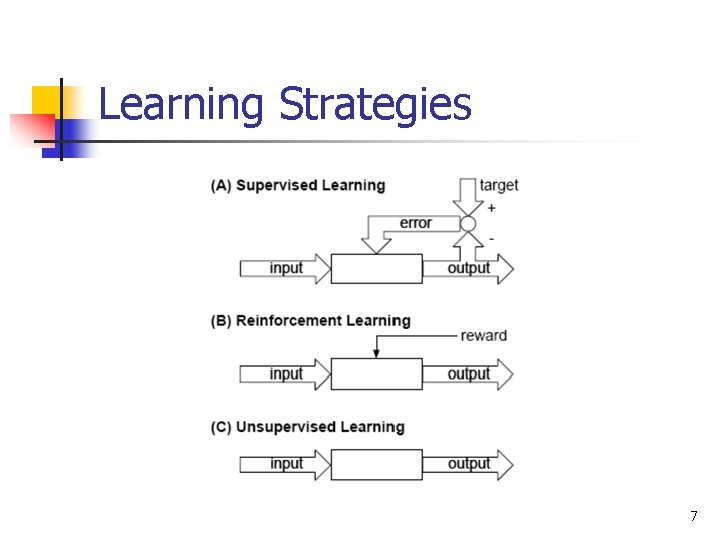 Learning Strategies

(A) Supervised Learning

target

+

error

-

input

output

(B) Reinforcement Learning

reward

input

output

(C) Unsupervised Learning

input

output

7